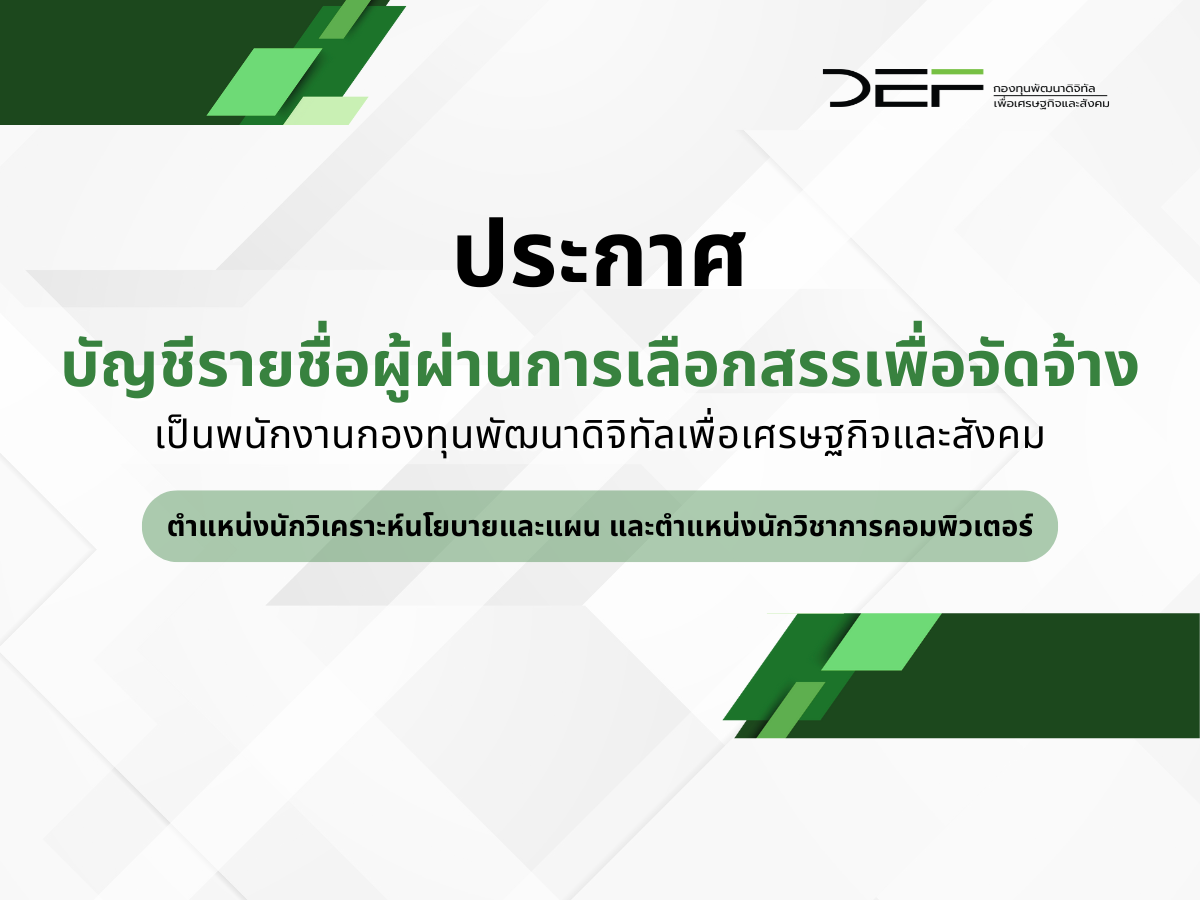 DEF กองทุนพัฒนาดิจิทัล เพื่อเศรษฐกิจและสังคม

ประกาศ

บัญชีรายชื่อผู้ผ่านการเลือกสรรเพื่อจัดจ้าง

เป็นพนักงานกองทุนพัฒนาดิจิทัลเพื่อเศรษฐกิจและสังคม

ตำแหน่งนักวิเคราะห์นโยบายและแผน และตำแหน่งนักวิชาการคอมพิวเตอร์